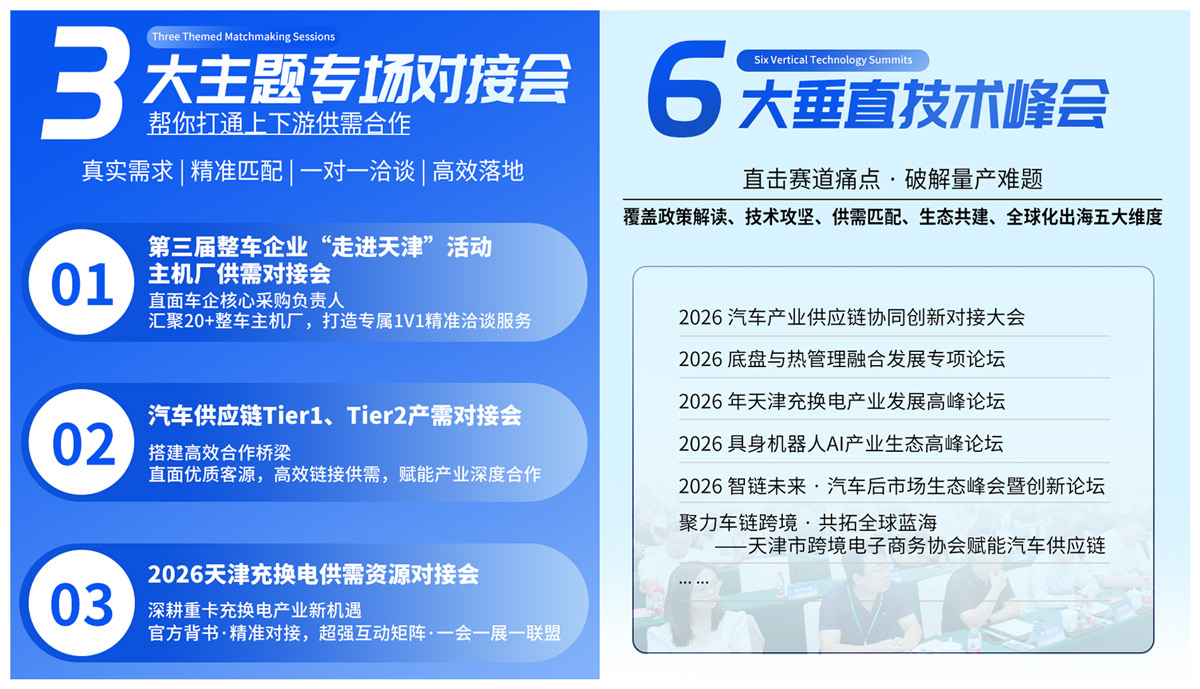 Three Themed Matchmaking Sessions

3 大主题专场对接会

帮你打通上下游供需合作

真实需求 | 精准匹配 | 一对一洽谈 | 高效落地

01 第三届整车企业“走进天津”活动 主机厂供需对接会

直面车企核心采购负责人
汇聚20+整车主机厂，打造专属1V1精准洽谈服务

02 汽车供应链Tier1、Tier2产需对接会

搭建高效合作桥梁
直面优质客源，高效链接供需，赋能产业深度合作

03 2026天津充换电供需资源对接会

深耕重卡充换电产业新机遇
官方背书·精准对接，超强互动矩阵·一会一展一联盟

Six Vertical Technology Summits

6 大垂直技术峰会

直击赛道痛点 · 破解量产难题

覆盖政策解读、技术攻坚、供需匹配、生态共建、全球化出海五大维度

2026 汽车产业供应链协同创新对接大会

2026 底盘与热管理融合发展专项论坛

2026 年天津充换电产业发展高峰论坛

2026 具身机器人AI产业生态高峰论坛

2026 智链未来 · 汽车后市场生态峰会暨创新论坛

聚力车链跨境 · 共拓全球蓝海
——天津市跨境电子商务协会赋能汽车供应链

... ...